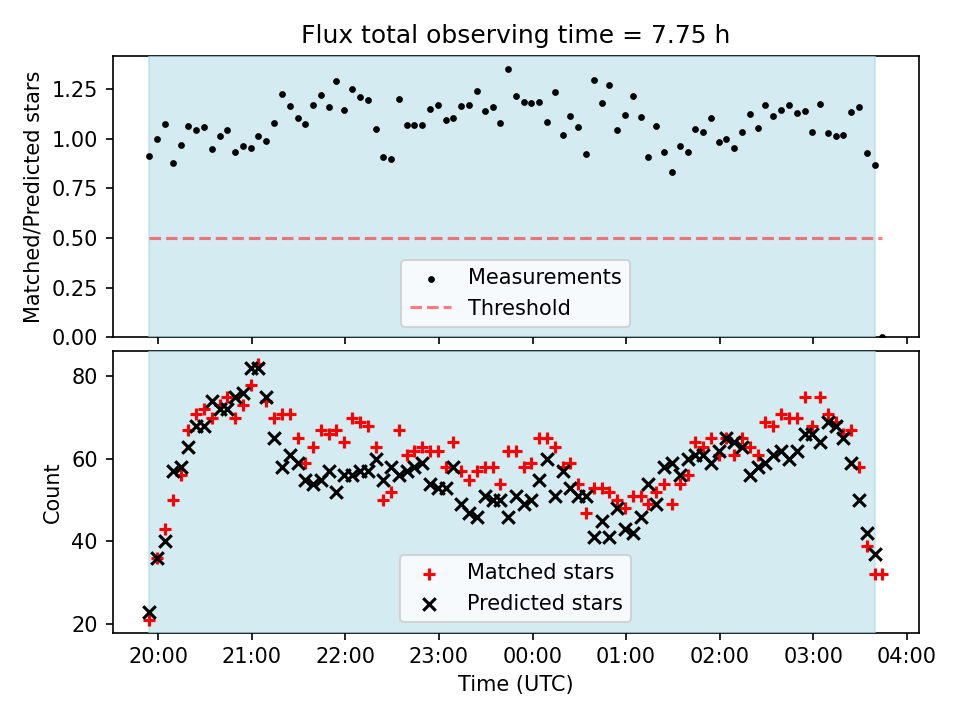 Flux total observing time = 7.75 h

Matched/Predicted stars

1.25
1.00
0.75
0.50
0.25
0.00

Measurements
Threshold

Count

80
60
40
20

Matched stars
Predicted stars

20:00 21:00 22:00 23:00 00:00 01:00 02:00 03:00 04:00

Time (UTC)